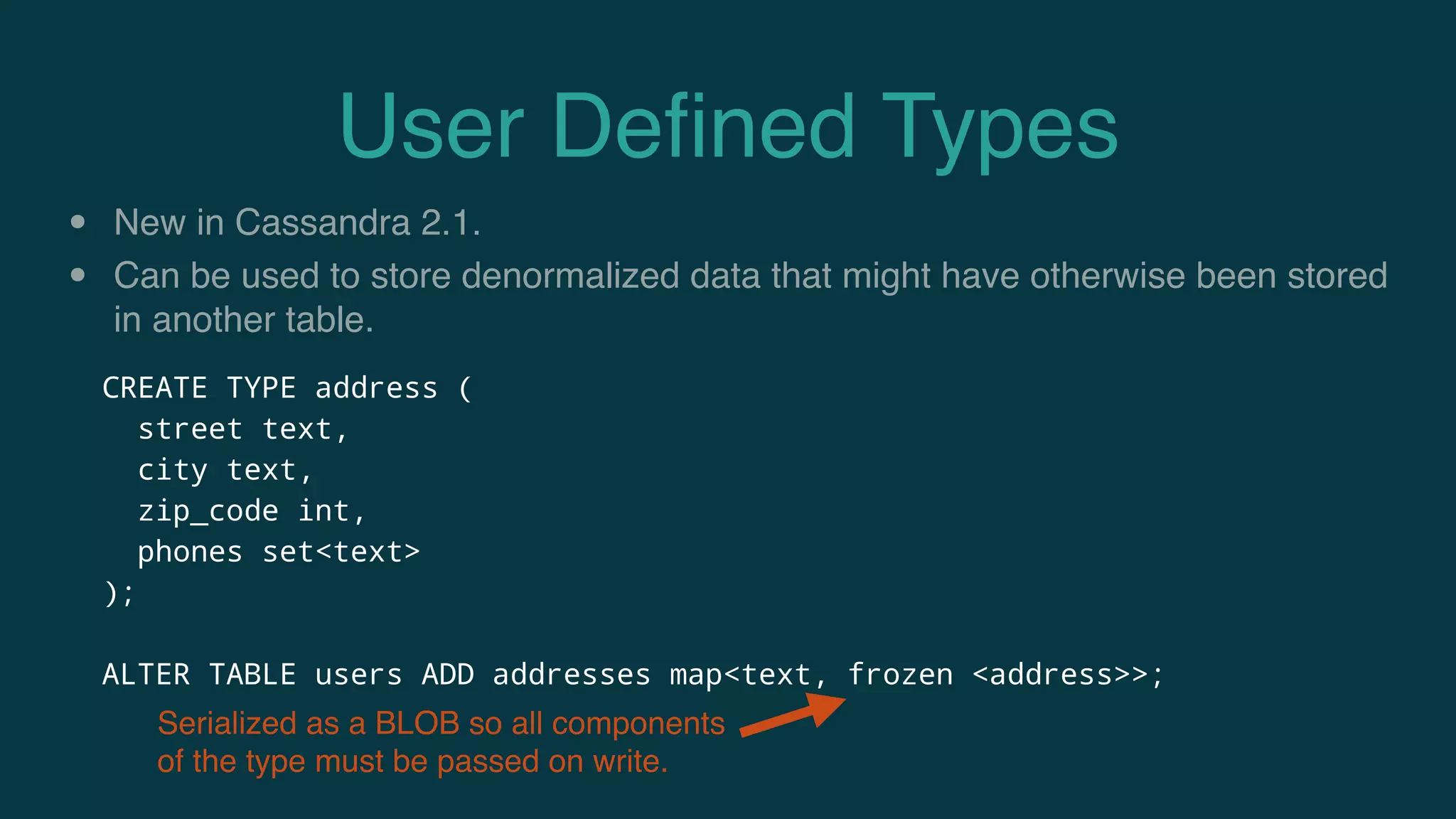 User Defined Types

• New in Cassandra 2.1.
• Can be used to store denormalized data that might have otherwise been stored in another table.

CREATE TYPE address (
  street text,
  city text,
  zip_code int,
  phones set<text>
);

ALTER TABLE users ADD addresses map<text, frozen <address>>;

Serialized as a BLOB so all components of the type must be passed on write.